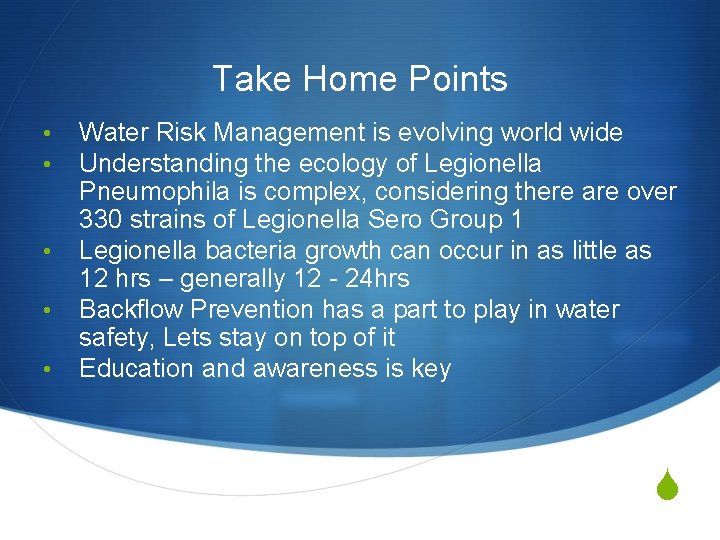 Take Home Points

• Water Risk Management is evolving world wide
• Understanding the ecology of Legionella Pneumophila is complex, considering there are over 330 strains of Legionella Sero Group 1
• Legionella bacteria growth can occur in as little as 12 hrs – generally 12 - 24hrs
• Backflow Prevention has a part to play in water safety, Lets stay on top of it
• Education and awareness is key